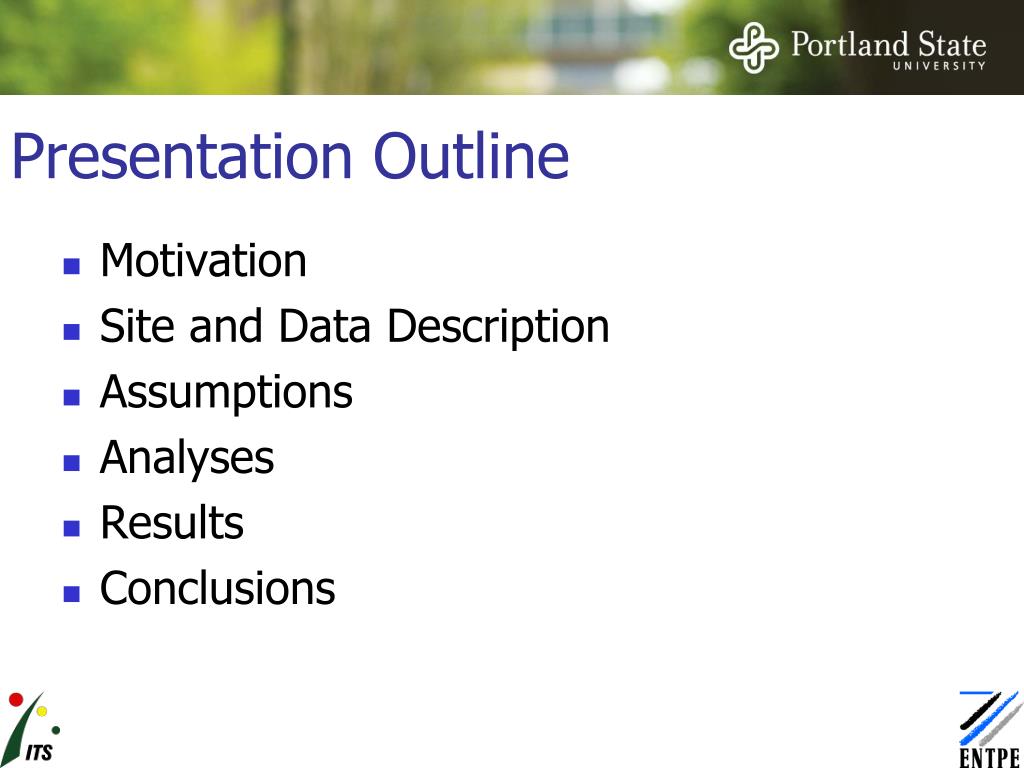 Portland State
UNIVERSITY

Presentation Outline

- Motivation
- Site and Data Description
- Assumptions
- Analyses
- Results
- Conclusions

ITS

ENTPE